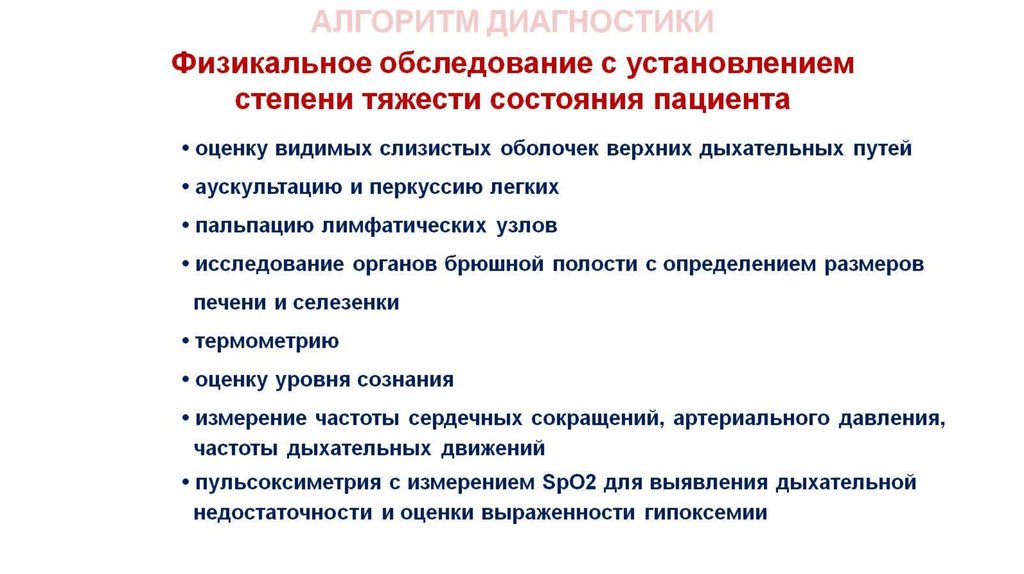 АЛГОРИТМ ДИАГНОСТИКИ

Физикальное обследование с установлением степени тяжести состояния пациента

• оценку видимых слизистых оболочек верхних дыхательных путей

• аускультацию и перкуссию легких

• пальпацию лимфатических узлов

• исследование органов брюшной полости с определением размеров печени и селезенки

• термометрию

• оценку уровня сознания

• измерение частоты сердечных сокращений, артериального давления, частоты дыхательных движений

• пульсоксиметрия с измерением SpO2 для выявления дыхательной недостаточности и оценки выраженности гипоксемии